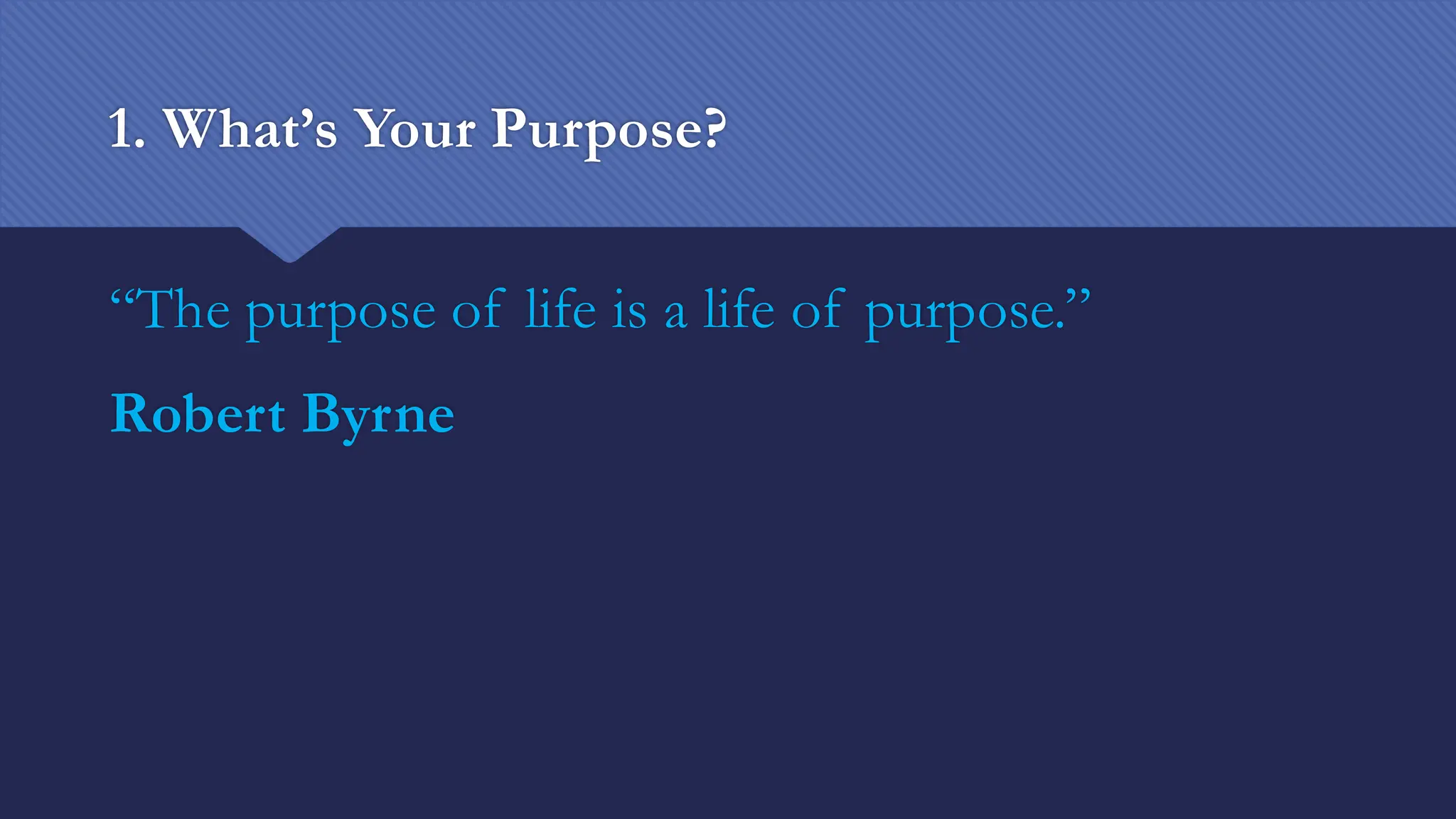 1. What’s Your Purpose?

“The purpose of life is a life of purpose.”

Robert Byrne